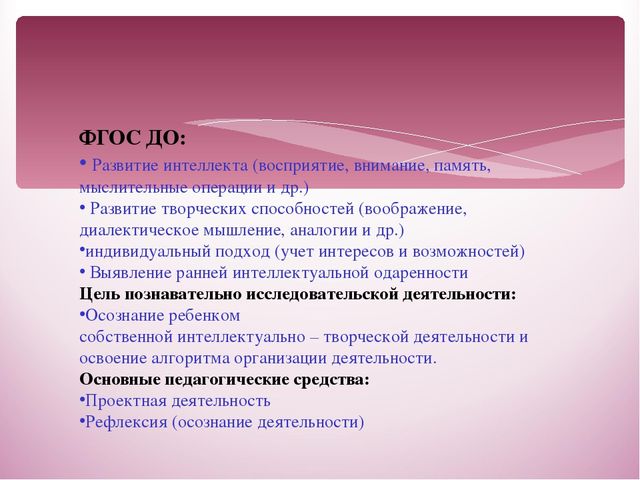 ФГОС ДО:

• Развитие интеллекта (восприятие, внимание, память, мыслительные операции и др.)
• Развитие творческих способностей (воображение, диалектическое мышление, аналогии и др.)
•индивидуальный подход (учет интересов и возможностей)
• Выявление ранней интеллектуальной одаренности

Цель познавательно исследовательской деятельности:
•Осознание ребенком собственной интеллектуально – творческой деятельности и освоение алгоритма организации деятельности.

Основные педагогические средства:
•Проектная деятельность
•Рефлексия (осознание деятельности)